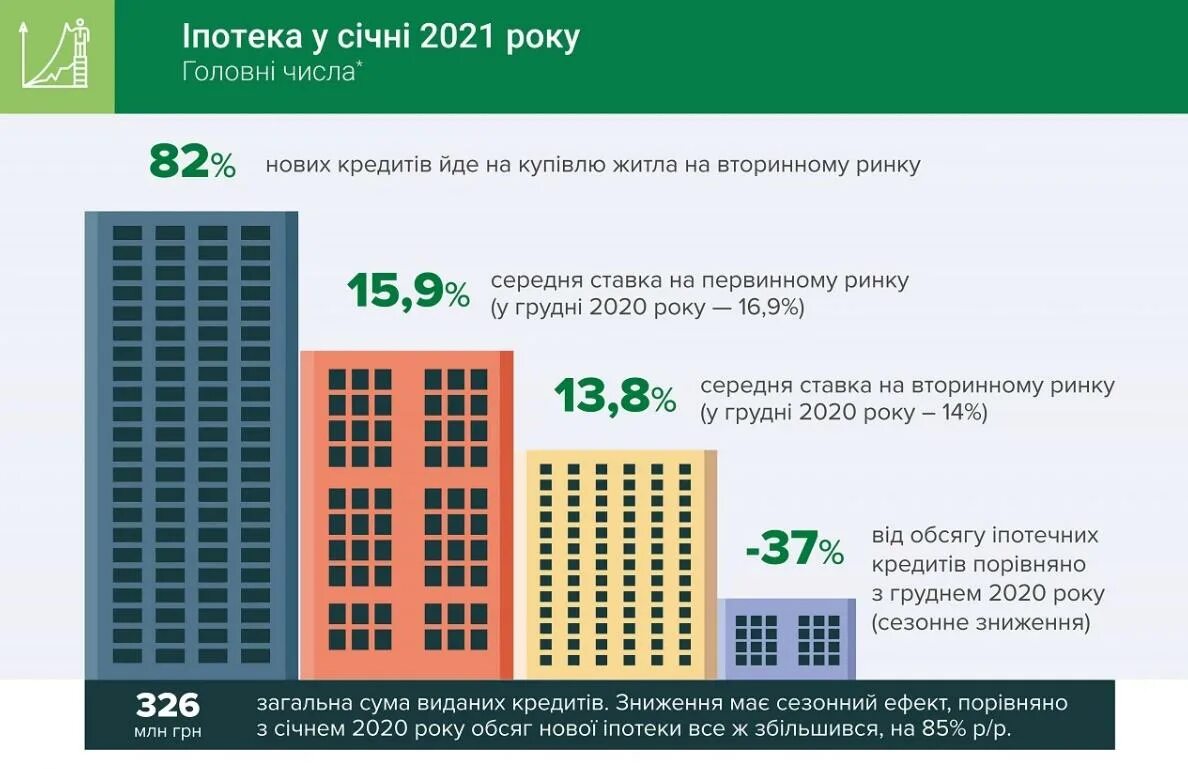 Іпотека у січні 2021 року
Головні числа*

82% нових кредитів йде на купівлю житла на вторинному ринку

15,9% середня ставка на первинному ринку (у грудні 2020 року — 16,9%)

13,8% середня ставка на вторинному ринку (у грудні 2020 року – 14%)

-37% від обсягу іпотечних кредитів порівняно з груднем 2020 року (сезонне зниження)

326 млн грн загальна сума виданих кредитів. Зниження має сезонний ефект, порівняно з січнем 2020 року обсяг нової іпотеки все ж збільшився, на 85% р/р.